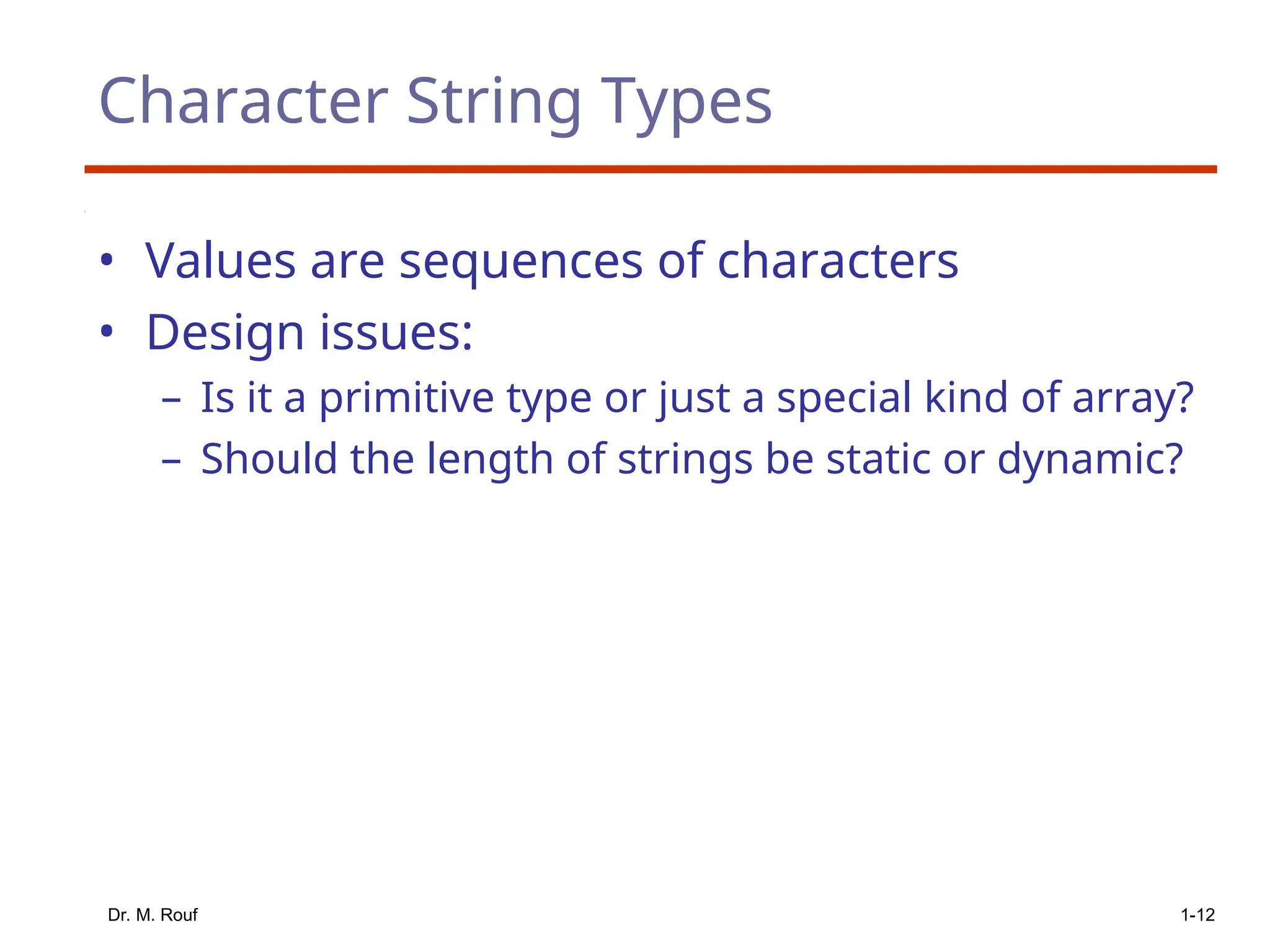 Character String Types

• Values are sequences of characters
• Design issues:
– Is it a primitive type or just a special kind of array?
– Should the length of strings be static or dynamic?

Dr. M. Rouf

1-12